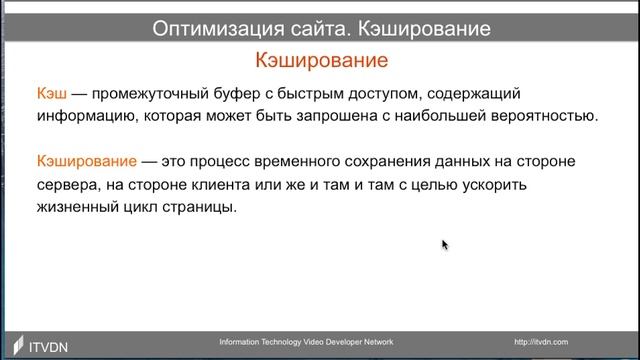 Оптимизация сайта. Кэширование

Кэширование

Кэш — промежуточный буфер с быстрым доступом, содержащий информацию, которая может быть запрошена с наибольшей вероятностью.

Кэширование — это процесс временного сохранения данных на стороне сервера, на стороне клиента или же и там и там с целью ускорить жизненный цикл страницы.

ITVDN

Information Technology Video Developer Network

http://itvdn.com